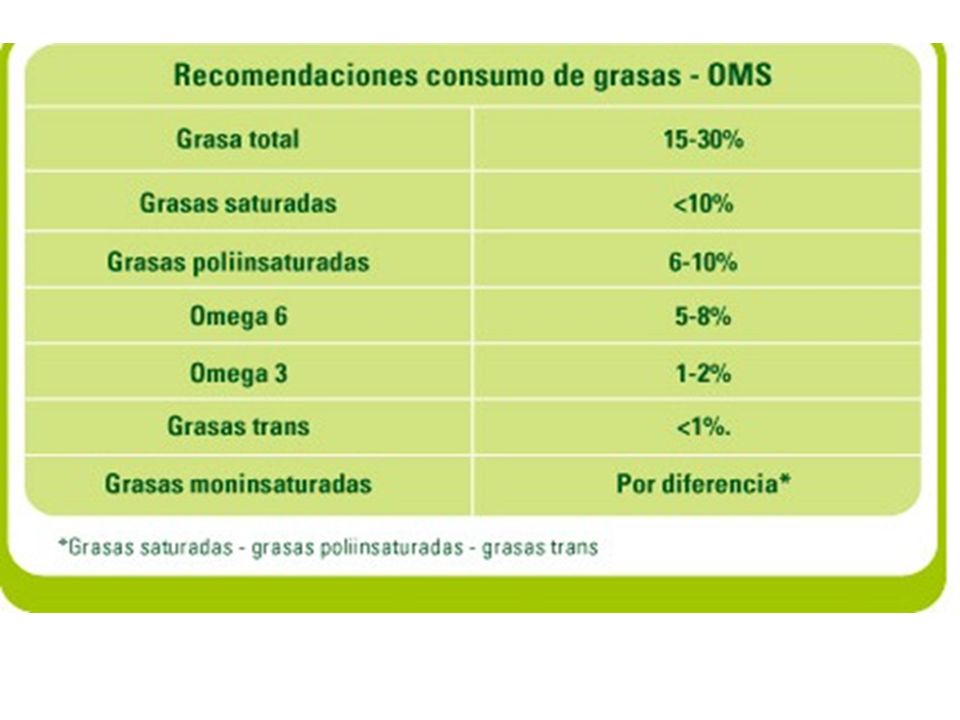 | Recomendaciones consumo de grasas - OMS | |
|---|---|
| Grasa total | 15-30% |
| Grasas saturadas | <10% |
| Grasas poliinsaturadas | 6-10% |
| Omega 6 | 5-8% |
| Omega 3 | 1-2% |
| Grasas trans | <1%. |
| Grasas moninsaturadas | Por diferencia* |

*Grasas saturadas - grasas poliinsaturadas - grasas trans